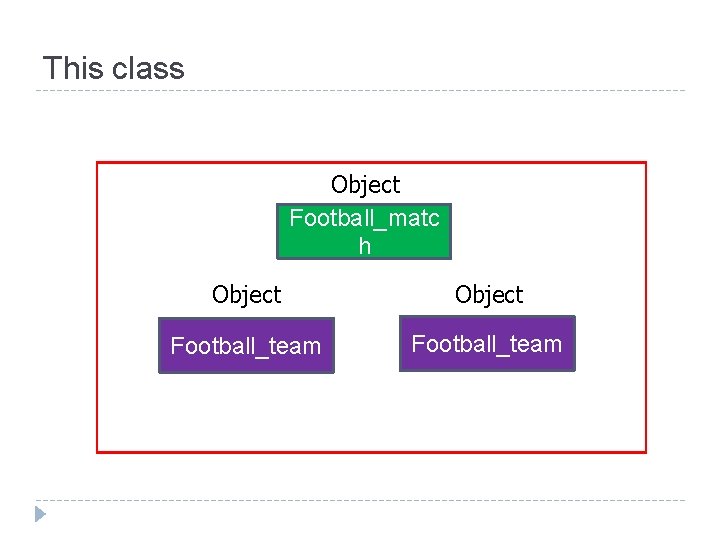 This class

Object

Football_match

Object

Football_team

Object

Football_team